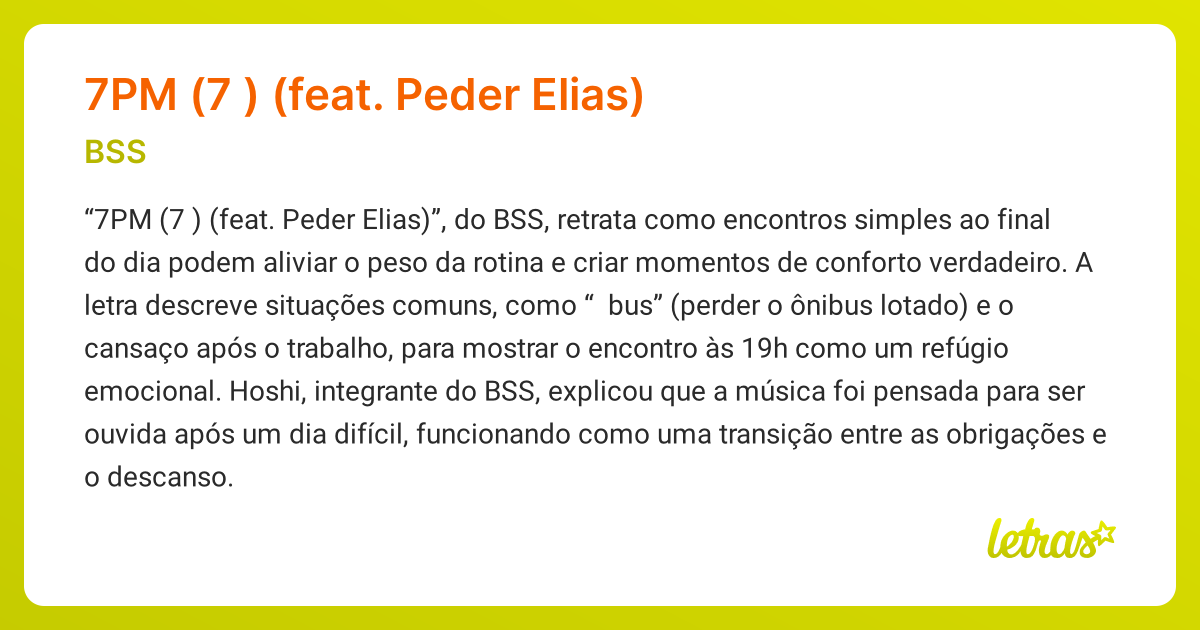 7PM (7 ) (feat. Peder Elias)

BSS

“7PM (7 ) (feat. Peder Elias)”, do BSS, retrata como encontros simples ao final do dia podem aliviar o peso da rotina e criar momentos de conforto verdadeiro. A letra descreve situações comuns, como “  bus” (perder o ônibus lotado) e o cansaço após o trabalho, para mostrar o encontro às 19h como um refúgio emocional. Hoshi, integrante do BSS, explicou que a música foi pensada para ser ouvida após um dia difícil, funcionando como uma transição entre as obrigações e o descanso.

letras